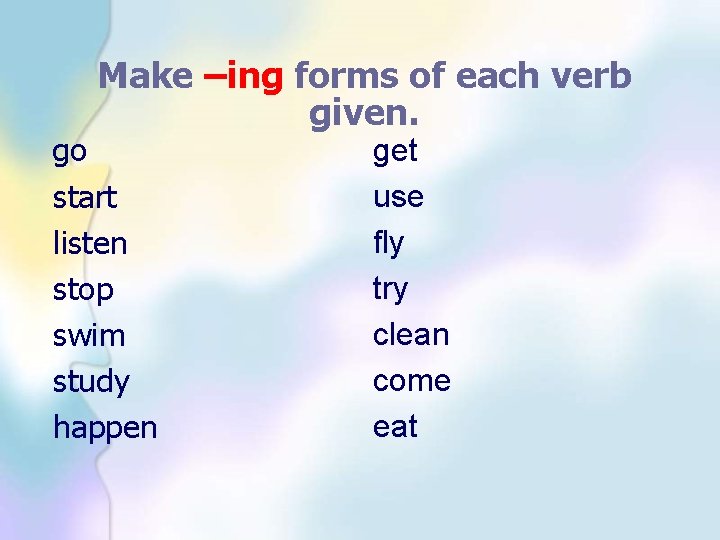 Make –ing forms of each verb given.

go
start
listen
stop
swim
study
happen

get
use
fly
try
clean
come
eat